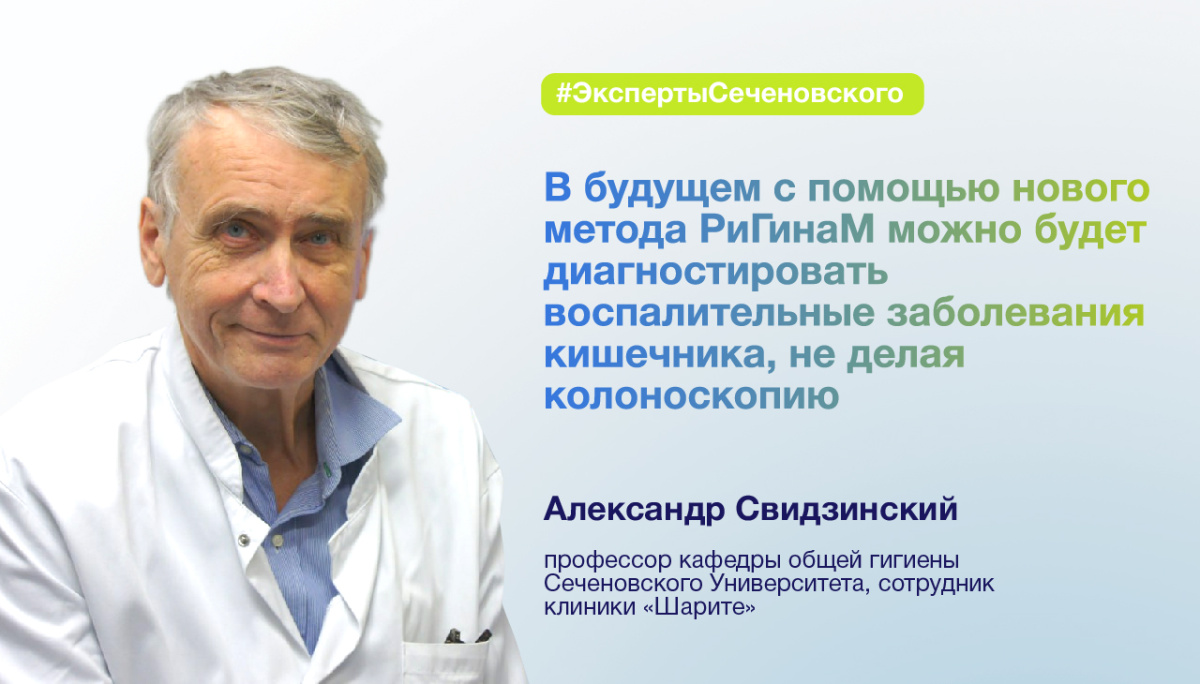 #ЭкспертыСеченовского

В будущем с помощью нового метода РиГинаМ можно будет диагностировать воспалительные заболевания кишечника, не делая колоноскопию

Александр Свидзинский

профессор кафедры общей гигиены Сеченовского Университета, сотрудник клиники «Шарите»